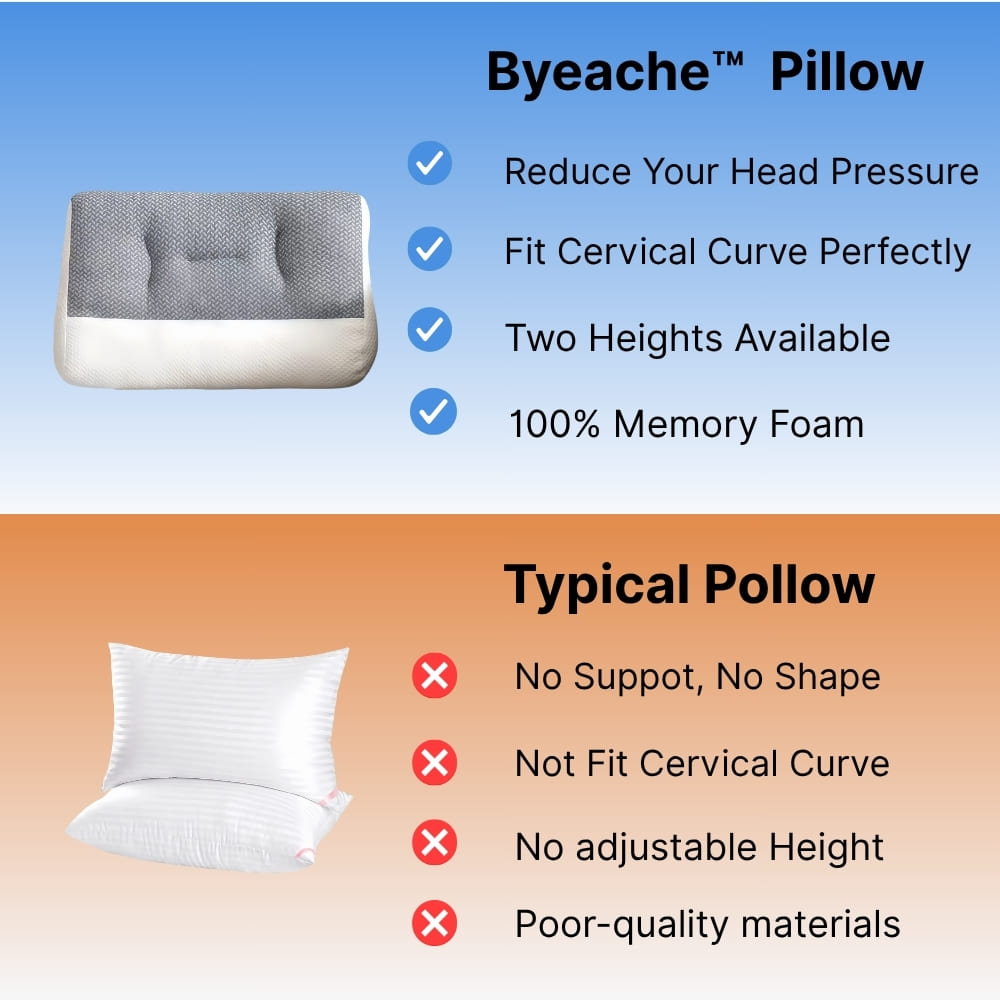 Byeache™ Pillow

Reduce Your Head Pressure

Fit Cervical Curve Perfectly

Two Heights Available

100% Memory Foam

Typical Pollow

No Suppot, No Shape

Not Fit Cervical Curve

No adjustable Height

Poor-quality materials